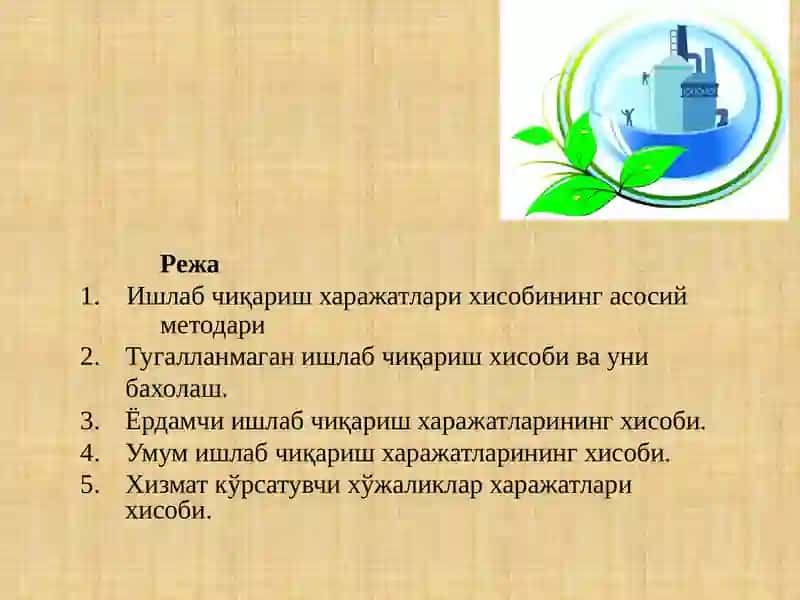 Режа

1. Ишлаб чиқариш харажатлари хисобининг асосий методари
2. Тугалланмаган ишлаб чиқариш хисоби ва уни бахолаш.
3. Ёрдамчи ишлаб чиқариш харажатларининг хисоби.
4. Умум ишлаб чиқариш харажатларининг хисоби.
5. Хизмат кўрсатувчи хўжаликлар харажатлари хисоби.